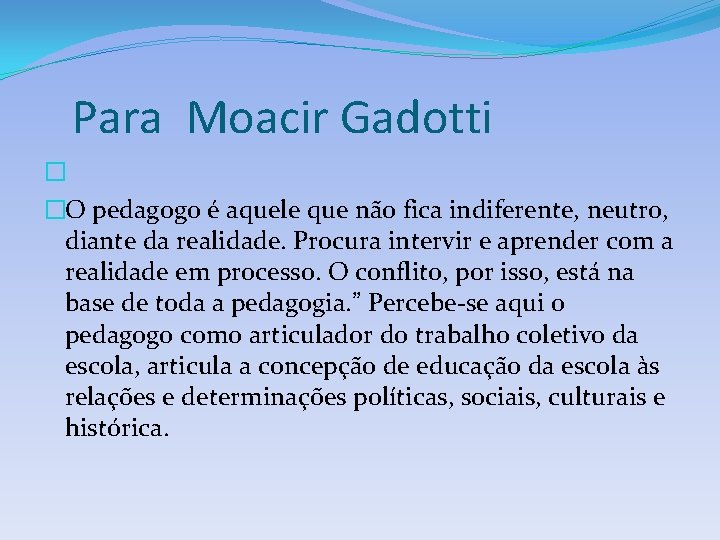 Para Moacir Gadotti

O pedagogo é aquele que não fica indiferente, neutro, diante da realidade. Procura intervir e aprender com a realidade em processo. O conflito, por isso, está na base de toda a pedagogia.” Percebe-se aqui o pedagogo como articulador do trabalho coletivo da escola, articula a concepção de educação da escola às relações e determinações políticas, sociais, culturais e histórica.